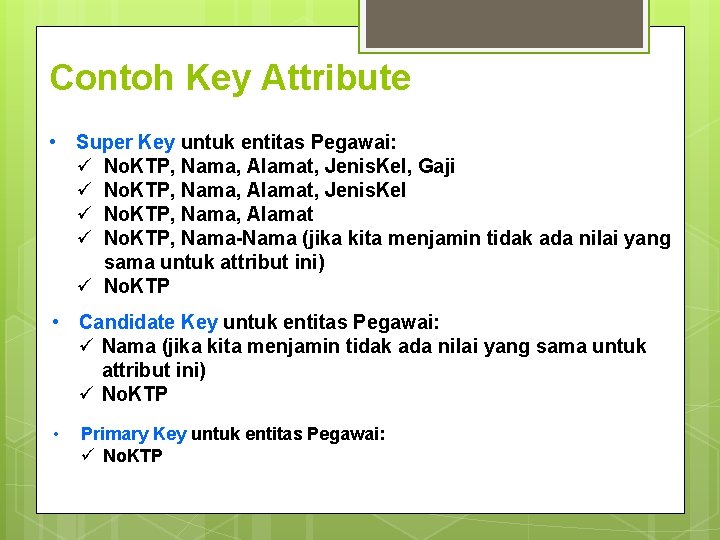 Contoh Key Attribute

• Super Key untuk entitas Pegawai:
✓ NoKTP, Nama, Alamat, JenisKel, Gaji
✓ NoKTP, Nama, Alamat, JenisKel
✓ NoKTP, Nama, Alamat
✓ NoKTP, Nama-Nama (jika kita menjamin tidak ada nilai yang sama untuk attribut ini)
✓ NoKTP

• Candidate Key untuk entitas Pegawai:
✓ Nama (jika kita menjamin tidak ada nilai yang sama untuk attribut ini)
✓ NoKTP

• Primary Key untuk entitas Pegawai:
✓ NoKTP